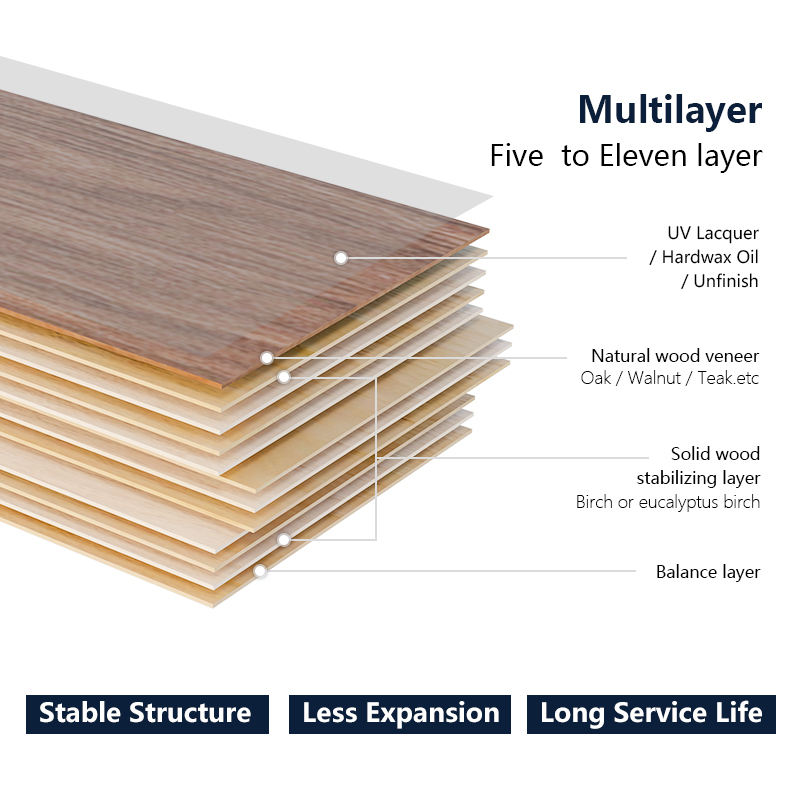 Multilayer
Five  to Eleven layer

UV Lacquer
/ Hardwax Oil
/ Unfinish

Natural wood veneer
Oak / Walnut / Teak.etc

Solid wood
stabilizing layer
Birch or eucalyptus birch

Balance layer

Stable Structure

Less Expansion

Long Service Life